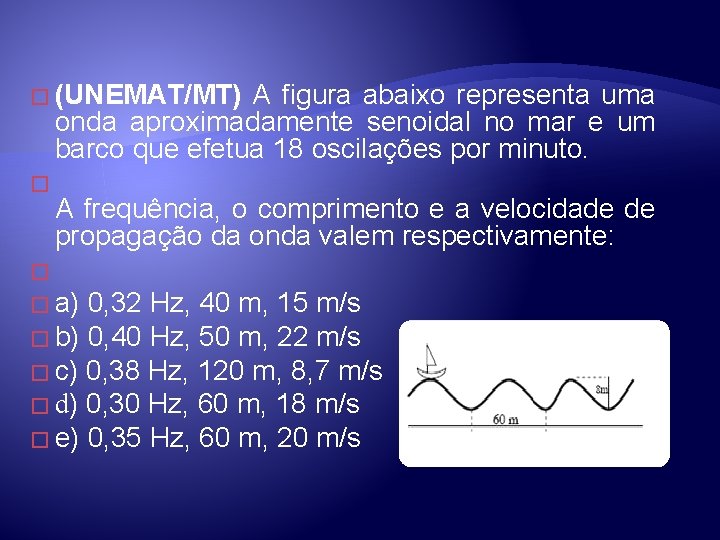 (UNEMAT/MT) A figura abaixo representa uma onda aproximadamente senoidal no mar e um barco que efetua 18 oscilações por minuto.

A frequência, o comprimento e a velocidade de propagação da onda valem respectivamente:

a) 0,32 Hz, 40 m, 15 m/s
b) 0,40 Hz, 50 m, 22 m/s
c) 0,38 Hz, 120 m, 8,7 m/s
d) 0,30 Hz, 60 m, 18 m/s
e) 0,35 Hz, 60 m, 20 m/s

8m
60 m